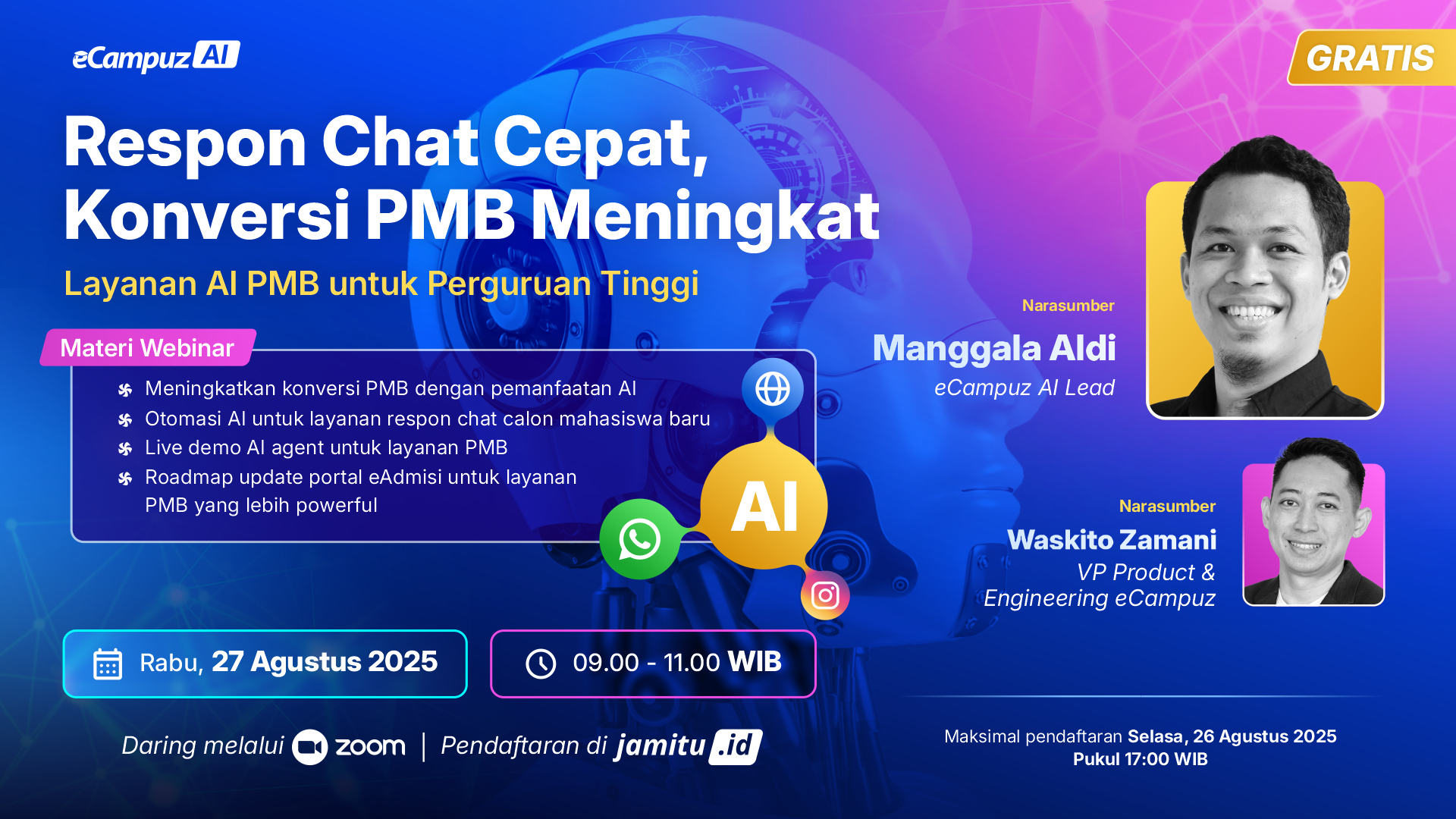 eCampuz AI

GRATIS

Respon Chat Cepat, Konversi PMB Meningkat

Layanan AI PMB untuk Perguruan Tinggi

Materi Webinar

Meningkatkan konversi PMB dengan pemanfaatan AI
Otomasi AI untuk layanan respon chat calon mahasiswa baru
Live demo AI agent untuk layanan PMB
Roadmap update portal eAdmisi untuk layanan PMB yang lebih powerful

AI

Narasumber
Manggala Aldi
eCampuz AI Lead

Narasumber
Waskito Zamani
VP Product & Engineering eCampuz

Rabu, 27 Agustus 2025

09.00 - 11.00 WIB

Daring melalui zoom | Pendaftaran di jamitu.id

Maksimal pendaftaran Selasa, 26 Agustus 2025
Pukul 17:00 WIB